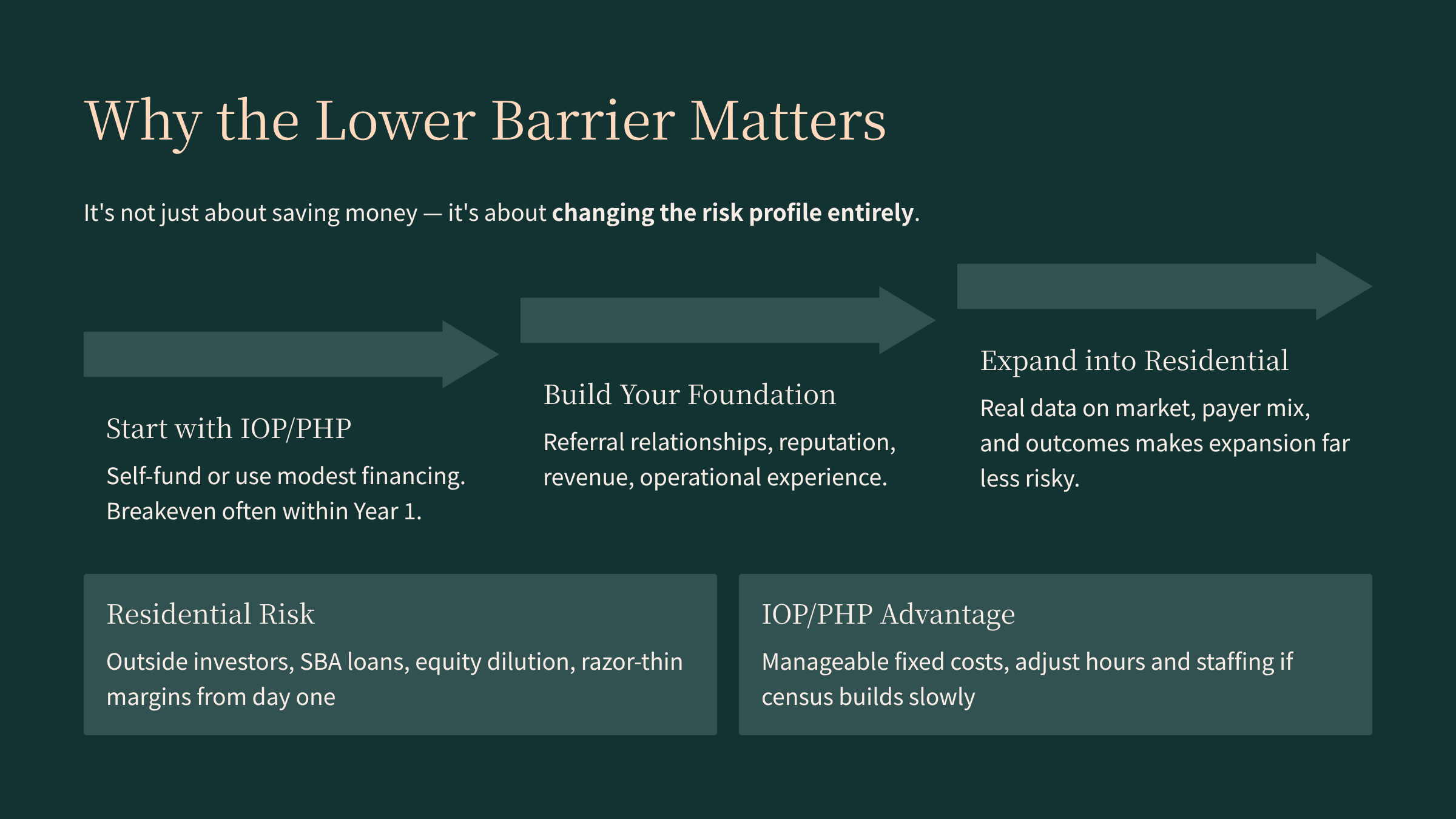 Why the Lower Barrier Matters

It's not just about saving money — it's about changing the risk profile entirely.

Start with IOP/PHP

Self-fund or use modest financing. Breakeven often within Year 1.

Build Your Foundation

Referral relationships, reputation, revenue, operational experience.

Expand into Residential

Real data on market, payer mix, and outcomes makes expansion far less risky.

Residential Risk

Outside investors, SBA loans, equity dilution, razor-thin margins from day one

IOP/PHP Advantage

Manageable fixed costs, adjust hours and staffing if census builds slowly